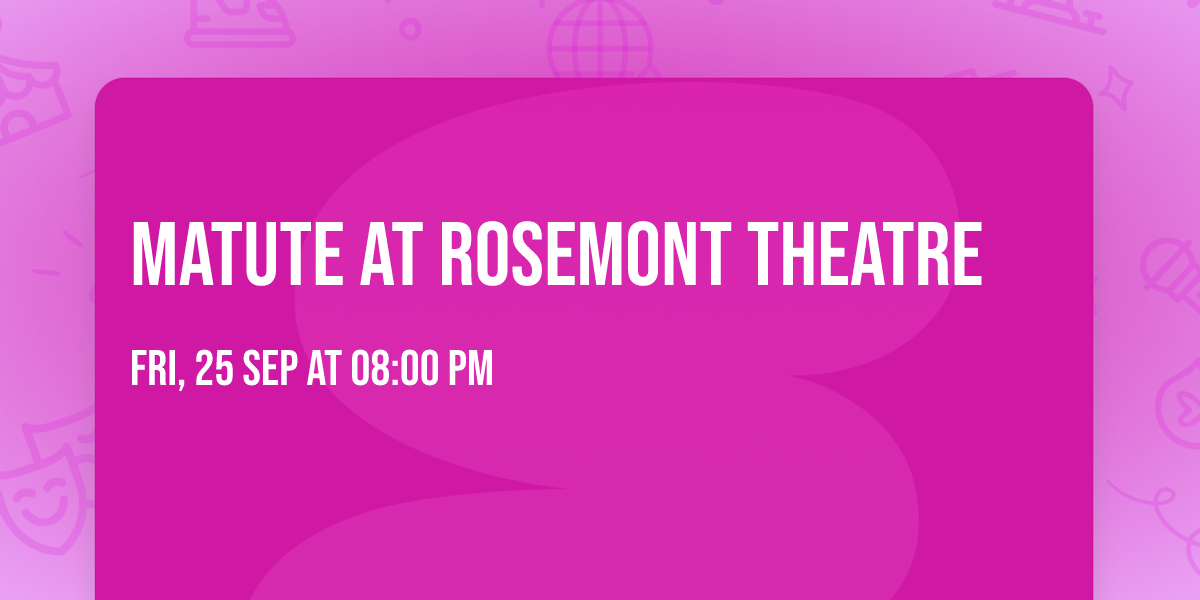 MATUTE AT ROSEMONT THEATRE

FRI, 25 SEP AT 08:00 PM